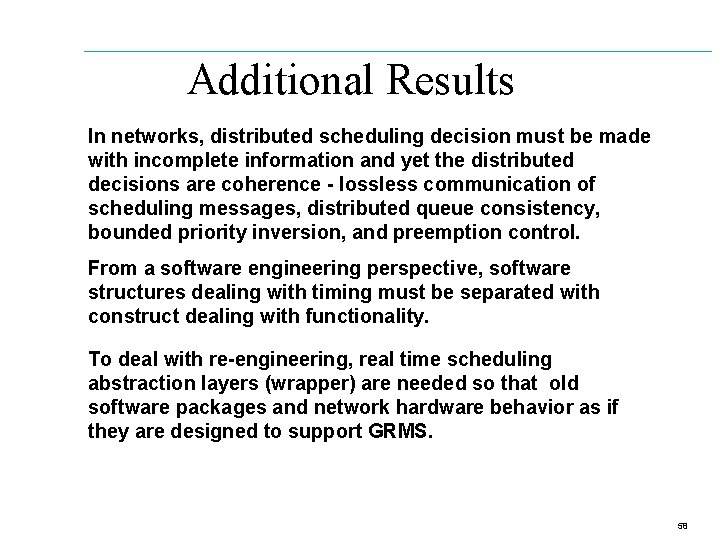 Additional Results

In networks, distributed scheduling decision must be made with incomplete information and yet the distributed decisions are coherence - lossless communication of scheduling messages, distributed queue consistency, bounded priority inversion, and preemption control.

From a software engineering perspective, software structures dealing with timing must be separated with construct dealing with functionality.

To deal with re-engineering, real time scheduling abstraction layers (wrapper) are needed so that old software packages and network hardware behavior as if they are designed to support GRMS.

58